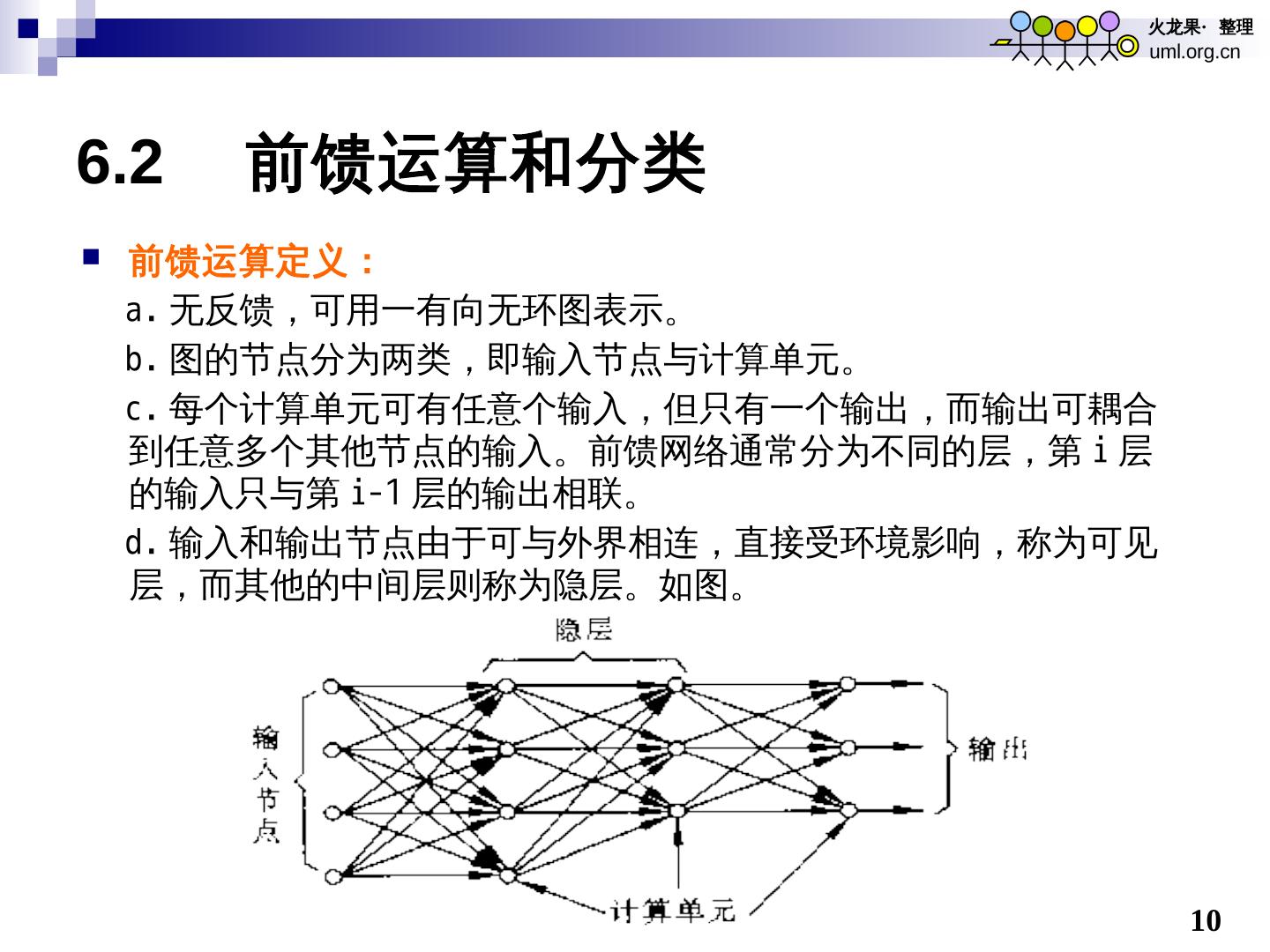 火龙果· 整理
uml.org.cn

6.2 前馈运算和分类

前馈运算定义：

a. 无反馈，可用一有向无环图表示。

b. 图的节点分为两类，即输入节点与计算单元。

c. 每个计算单元可有任意个输入，但只有一个输出，而输出可耦合到任意多个其他节点的输入。前馈网络通常分为不同的层，第 i 层的输入只与第 i-1 层的输出相联。

d. 输入和输出节点由于可与外界相连，直接受环境影响，称为可见层，而其他的中间层则称为隐层。如图。

隐层

输入节点

输出

计算单元

10